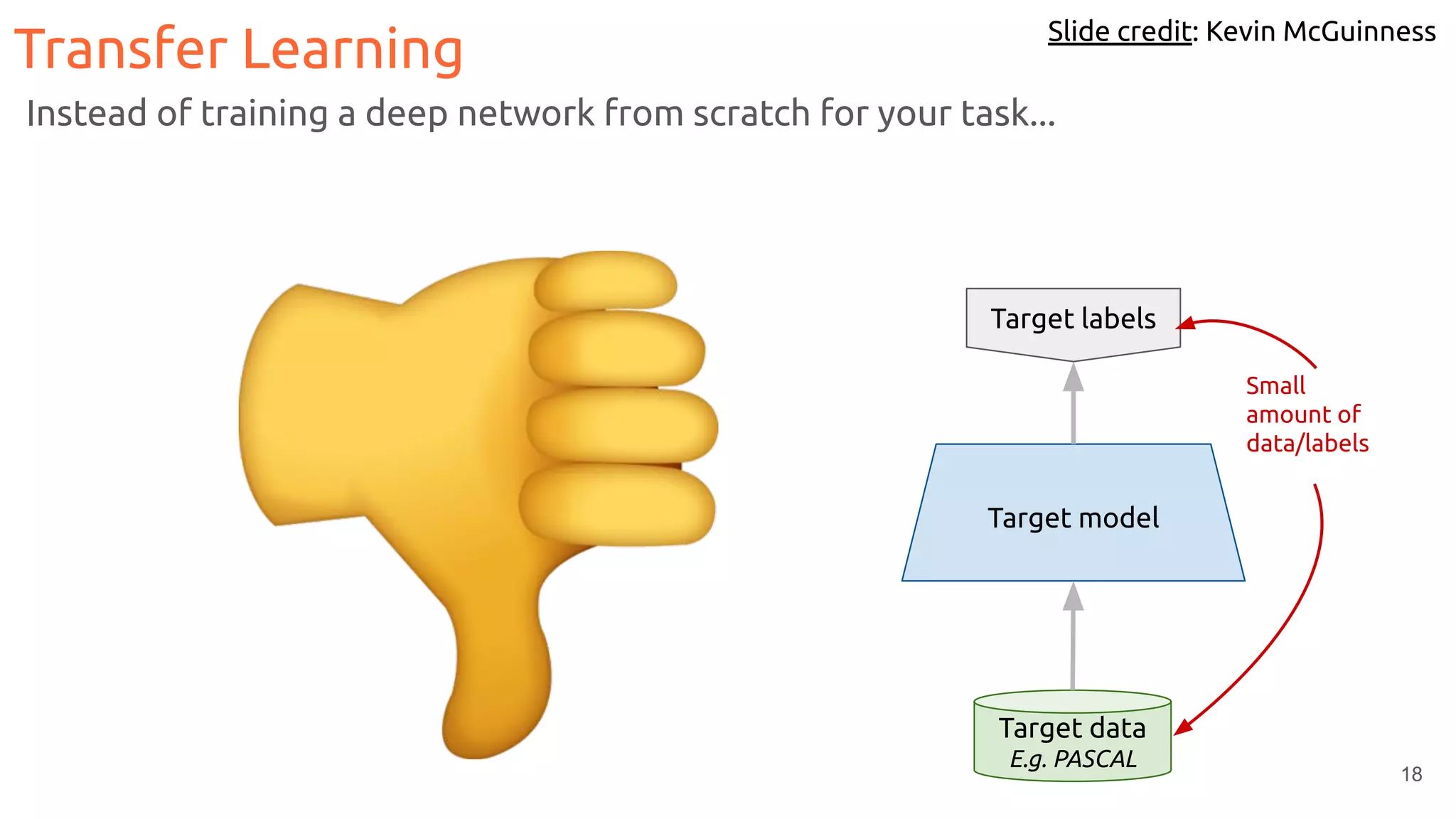 Transfer Learning

Slide credit: Kevin McGuinness

Instead of training a deep network from scratch for your task...

Target labels

Small amount of data/labels

Target model

Target data
E.g. PASCAL

18